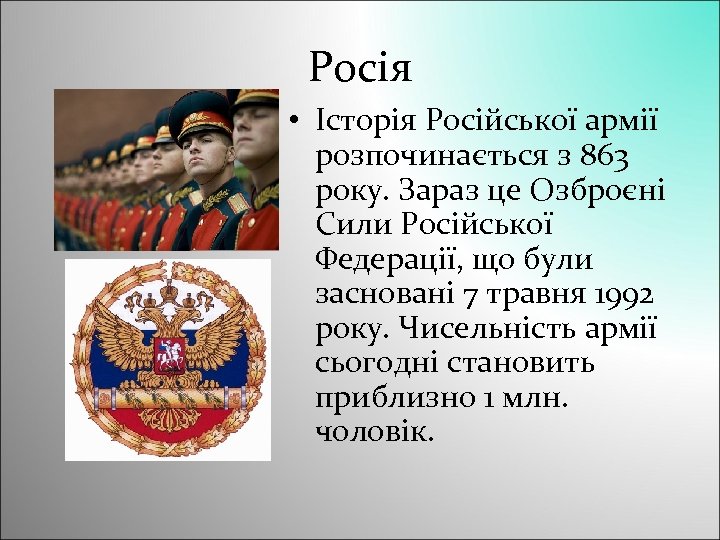 Росія

• Історія Російської армії розпочинається з 863 року. Зараз це Озброєні Сили Російської Федерації, що були засновані 7 травня 1992 року. Чисельність армії сьогодні становить приблизно 1 млн. чоловік.